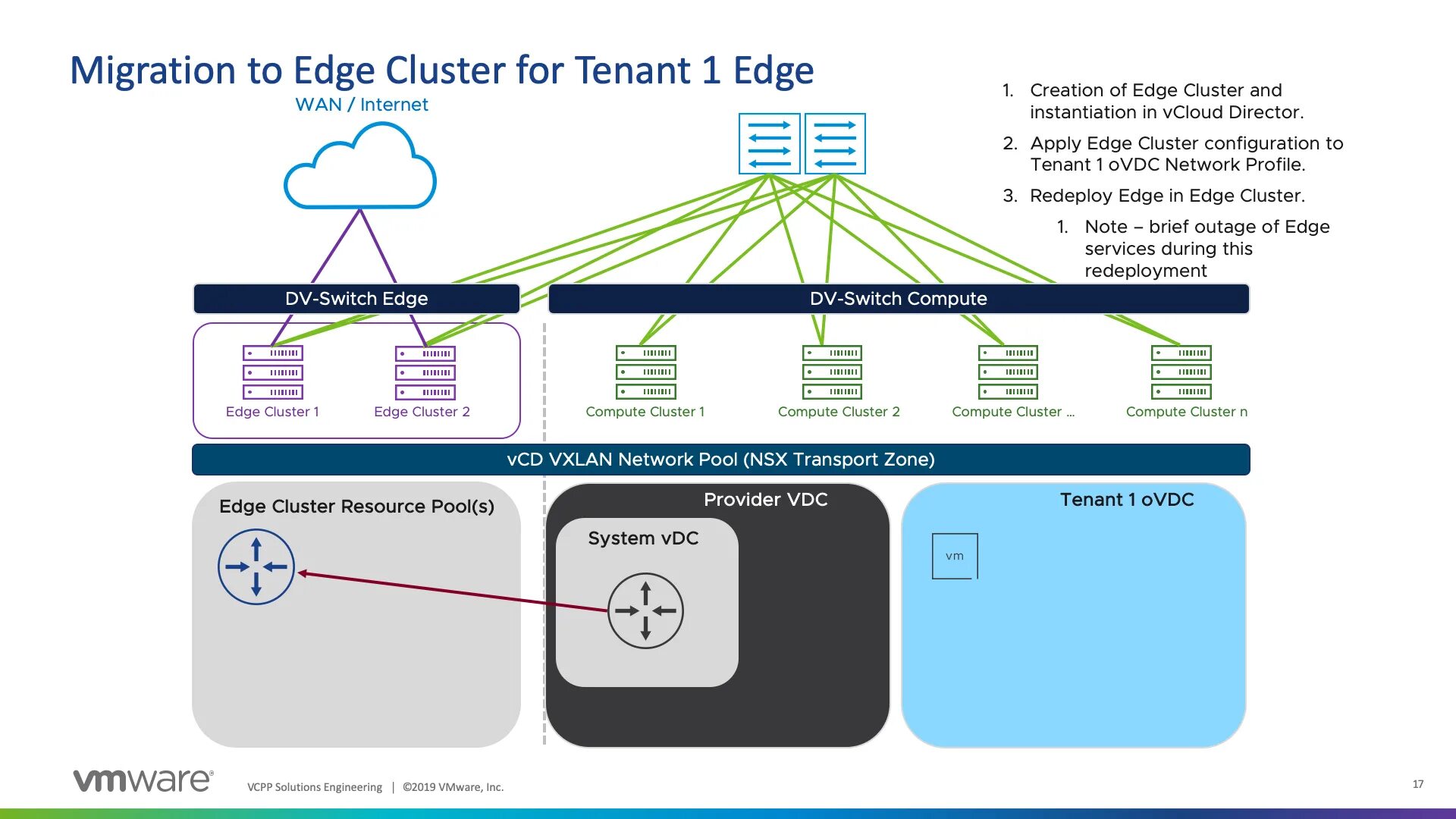 Migration to Edge Cluster for Tenant 1 Edge

WAN / Internet

1. Creation of Edge Cluster and instantiation in vCloud Director.
2. Apply Edge Cluster configuration to Tenant 1 oVDC Network Profile.
3. Redeploy Edge in Edge Cluster.
   1. Note – brief outage of Edge services during this redeployment

DV-Switch Edge

DV-Switch Compute

Edge Cluster 1

Edge Cluster 2

Compute Cluster 1

Compute Cluster 2

Compute Cluster ...

Compute Cluster n

vCD VXLAN Network Pool (NSX Transport Zone)

Edge Cluster Resource Pool(s)

Provider VDC

System vDC

Tenant 1 oVDC

vm

vmware®

VCPP Solutions Engineering | ©2019 VMware, Inc.

17